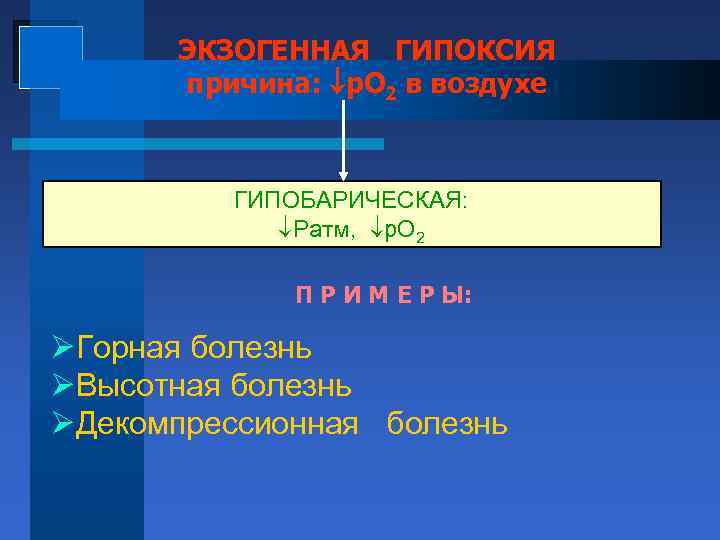 ЭКЗОГЕННАЯ ГИПОКСИЯ
причина: $\downarrow pO_2$ в воздухе

ГИПОБАРИЧЕСКАЯ:
$\downarrow$Ратм, $\downarrow pO_2$

П Р И М Е Р Ы:

➢Горная болезнь
➢Высотная болезнь
➢Декомпрессионная болезнь